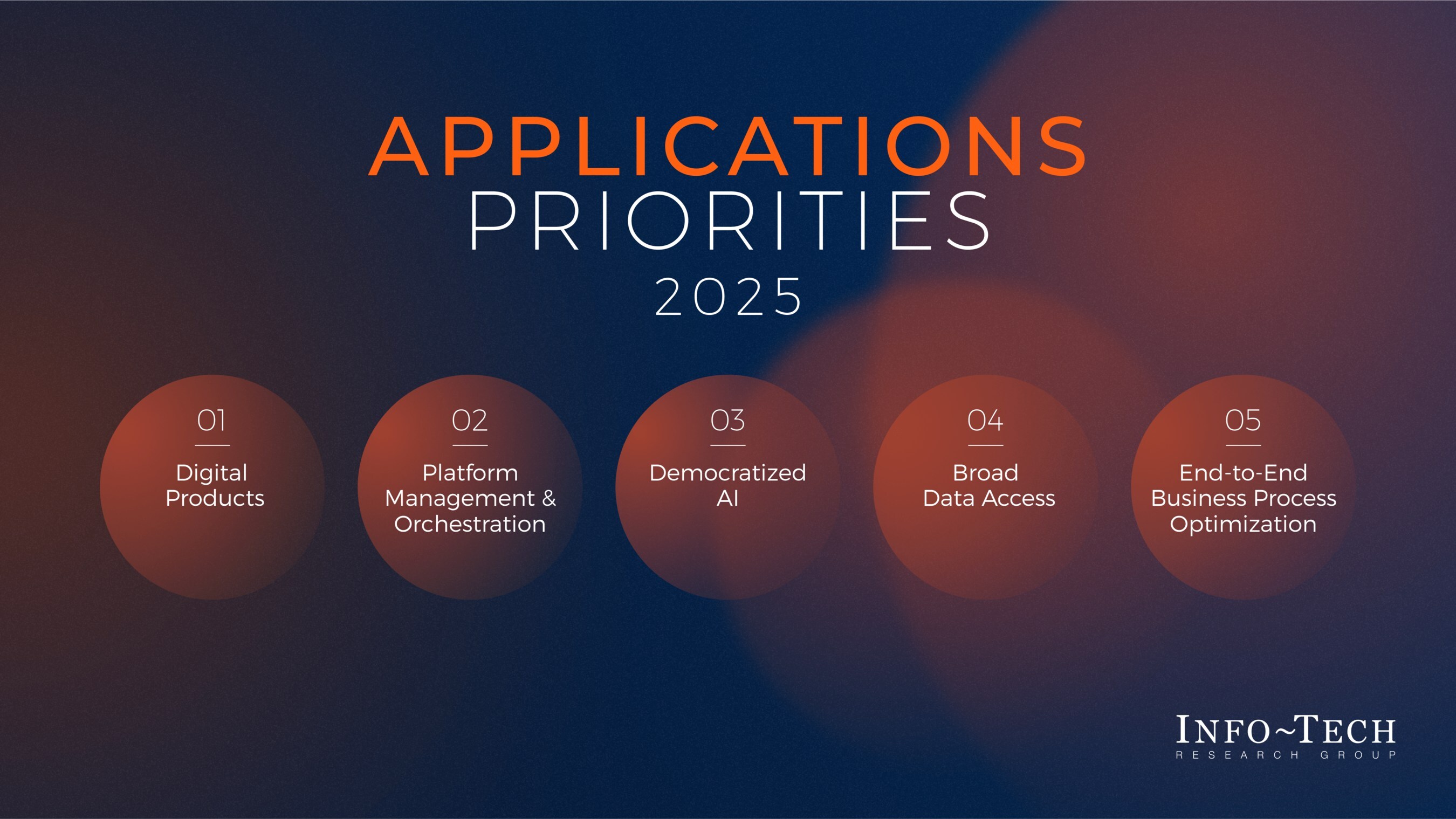 APPLICATIONS
PRIORITIES
2025

01
Digital Products

02
Platform Management & Orchestration

03
Democratized AI

04
Broad Data Access

05
End-to-End Business Process Optimization

INFO~TECH
RESEARCH GROUP